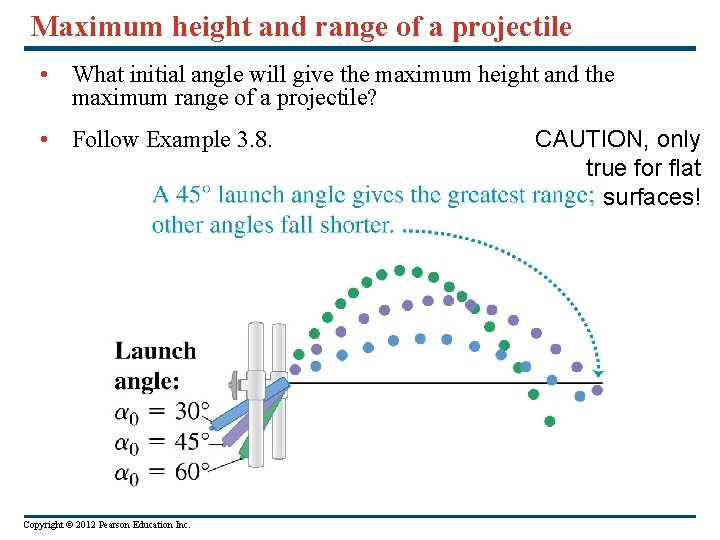 Maximum height and range of a projectile

• What initial angle will give the maximum height and the maximum range of a projectile?

• Follow Example 3.8.

CAUTION, only true for flat surfaces!

A 45° launch angle gives the greatest range; other angles fall shorter.

Launch angle:
$\alpha_0 = 30°$
$\alpha_0 = 45°$
$\alpha_0 = 60°$

Copyright © 2012 Pearson Education Inc.